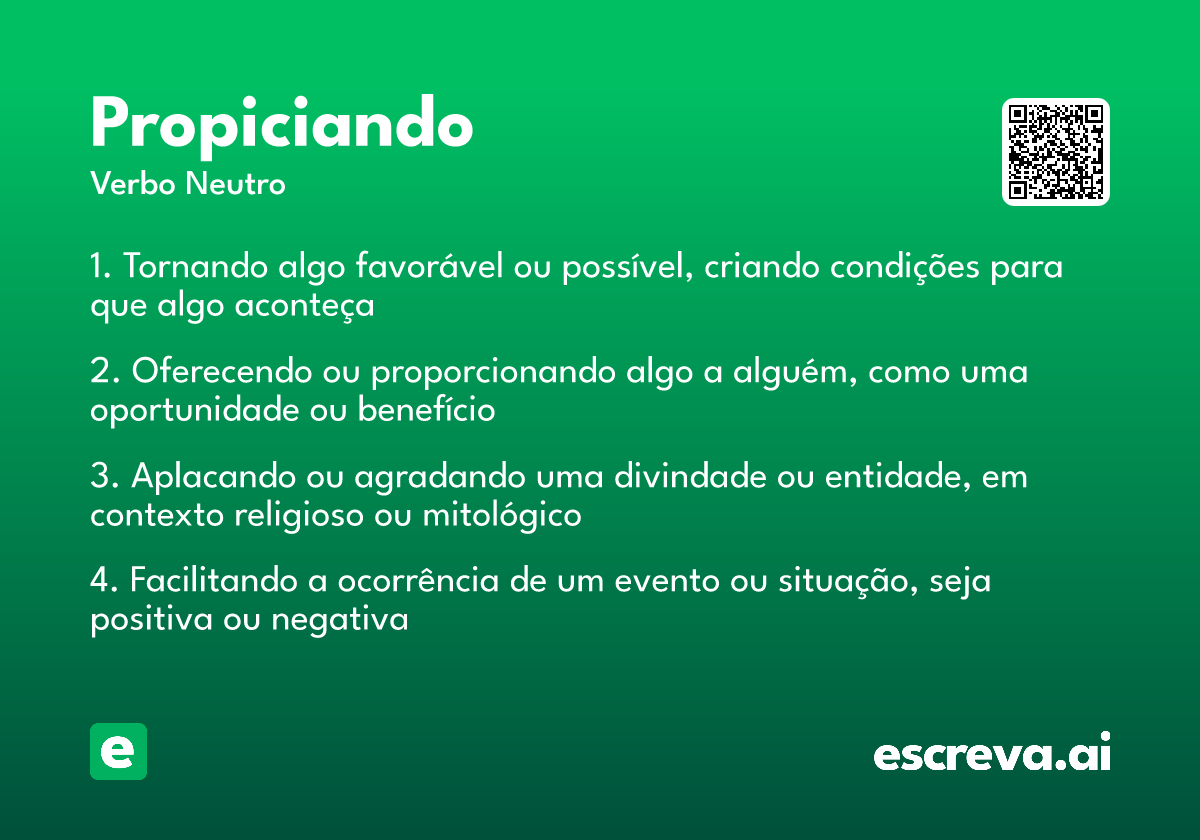 Propiciando
Verbo Neutro

1. Tornando algo favorável ou possível, criando condições para que algo aconteça

2. Oferecendo ou proporcionando algo a alguém, como uma oportunidade ou benefício

3. Aplacando ou agradando uma divindade ou entidade, em contexto religioso ou mitológico

4. Facilitando a ocorrência de um evento ou situação, seja positiva ou negativa

e

escreva.ai